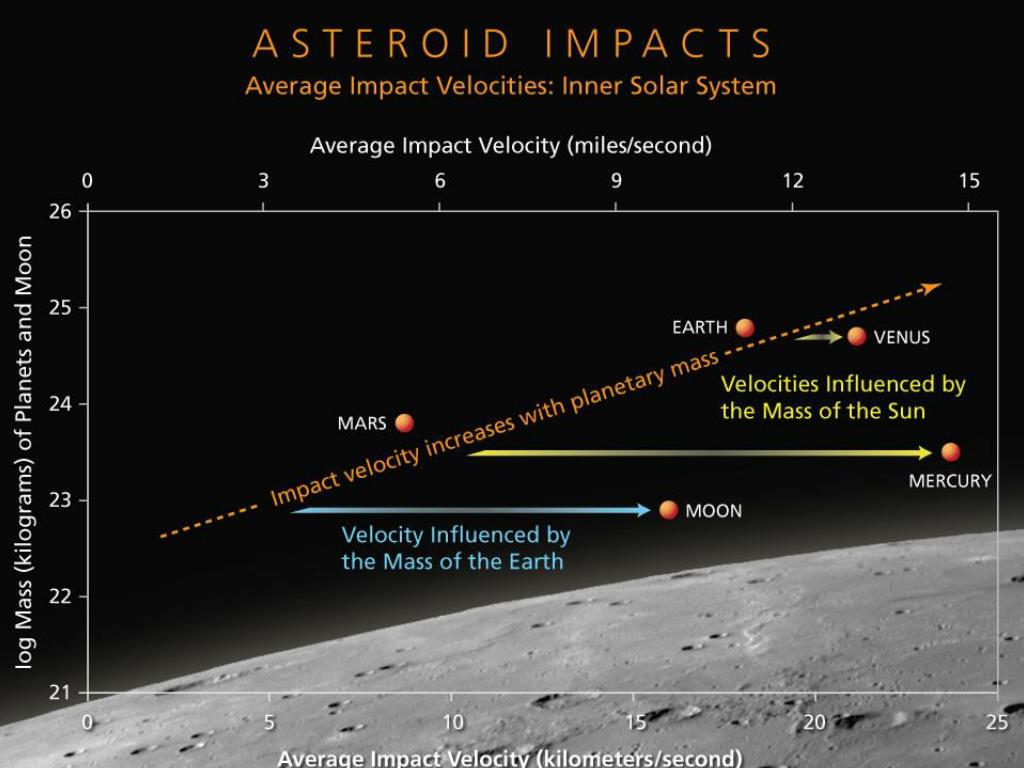 ASTEROID IMPACTS
Average Impact Velocities: Inner Solar System

Average Impact Velocity (miles/second)
0 3 6 9 12 15

log Mass (kilograms) of Planets and Moon
26 25 24 23 22 21

EARTH
VENUS
Velocities Influenced by the Mass of the Sun
MARS
Impact velocity increases with planetary mass
MERCURY
MOON
Velocity Influenced by the Mass of the Earth

0 5 10 15 20 25
Average Impact Velocity (kilometers/second)